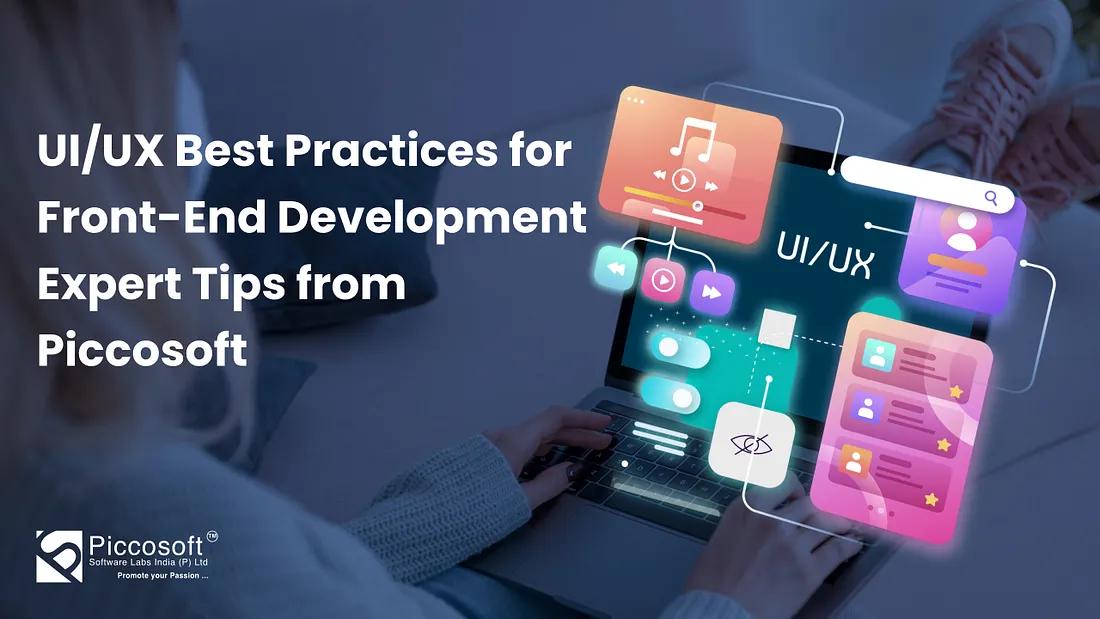 UI/UX Best Practices for Front-End Development Expert Tips from Piccosoft

UI/UX

Piccosoft™
Software Labs India (P) Ltd
Promote your Passion ...